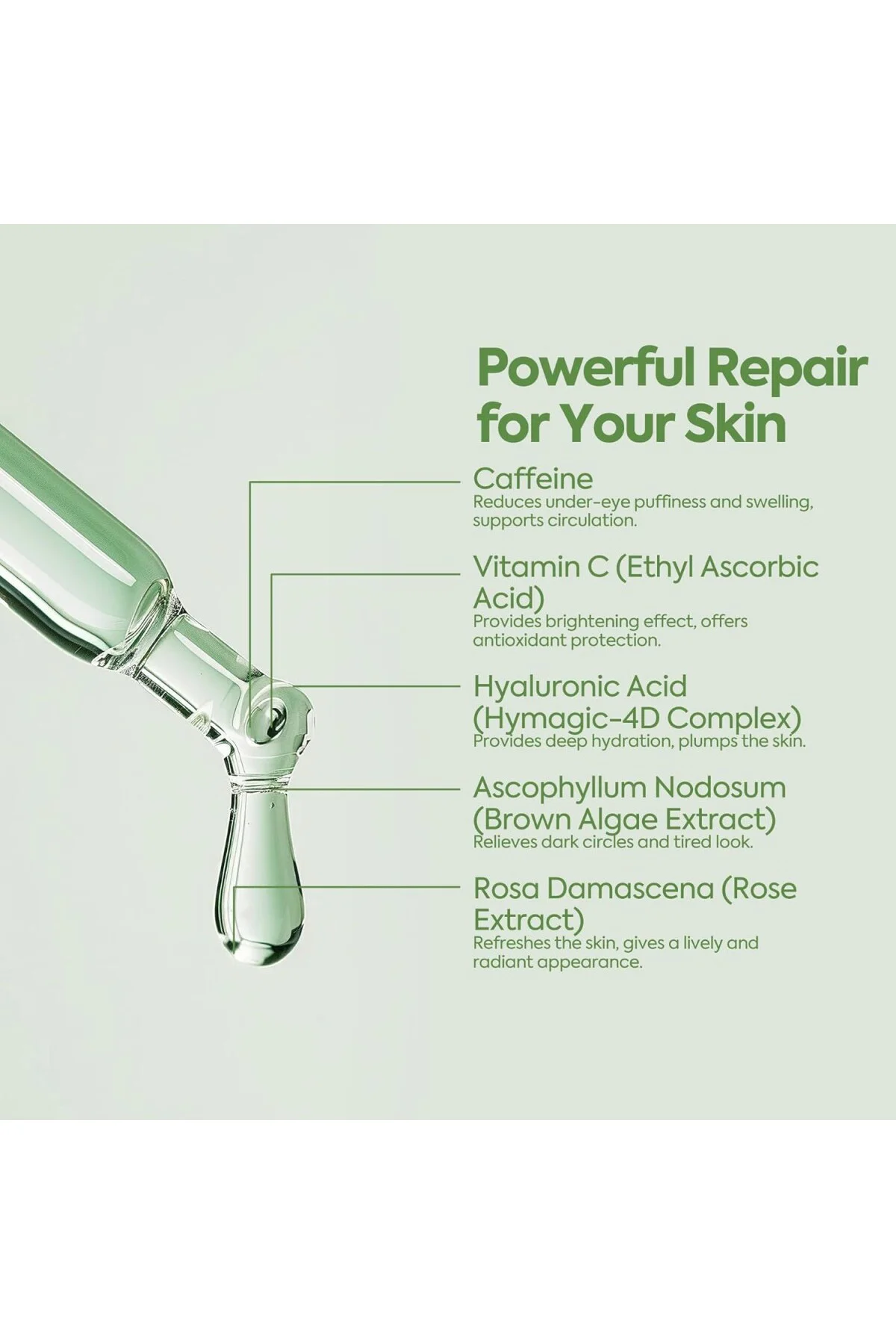 Powerful Repair for Your Skin

Caffeine
Reduces under-eye puffiness and swelling, supports circulation.

Vitamin C (Ethyl Ascorbic Acid)
Provides brightening effect, offers antioxidant protection.

Hyaluronic Acid (Hymagic-4D Complex)
Provides deep hydration, plumps the skin.

Ascophyllum Nodosum (Brown Algae Extract)
Relieves dark circles and tired look.

Rosa Damascena (Rose Extract)
Refreshes the skin, gives a lively and radiant appearance.